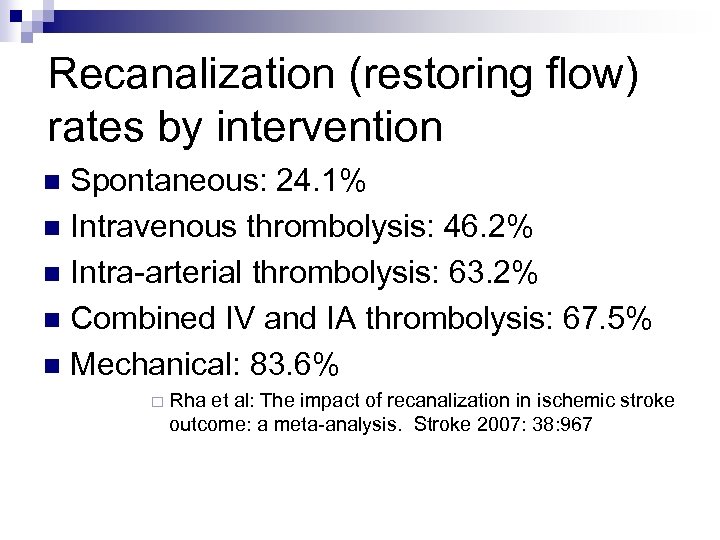 Recanalization (restoring flow) rates by intervention

- Spontaneous: 24.1%
- Intravenous thrombolysis: 46.2%
- Intra-arterial thrombolysis: 63.2%
- Combined IV and IA thrombolysis: 67.5%
- Mechanical: 83.6%
  - Rha et al: The impact of recanalization in ischemic stroke outcome: a meta-analysis. Stroke 2007: 38:967